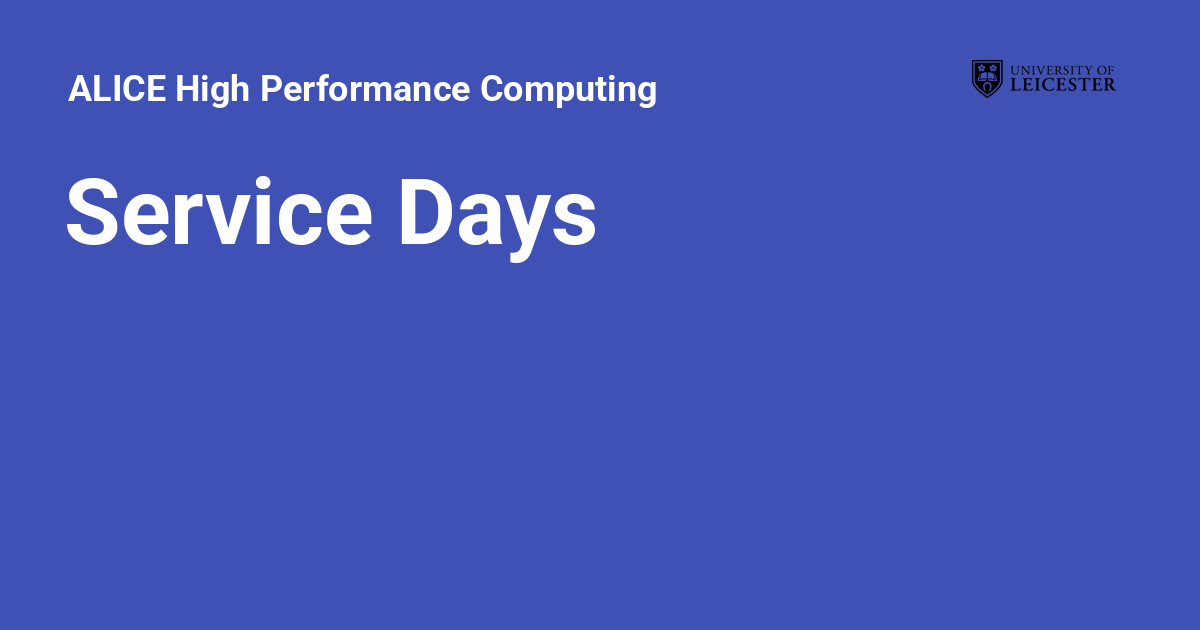 ALICE High Performance Computing

UNIVERSITY OF LEICESTER

Service Days